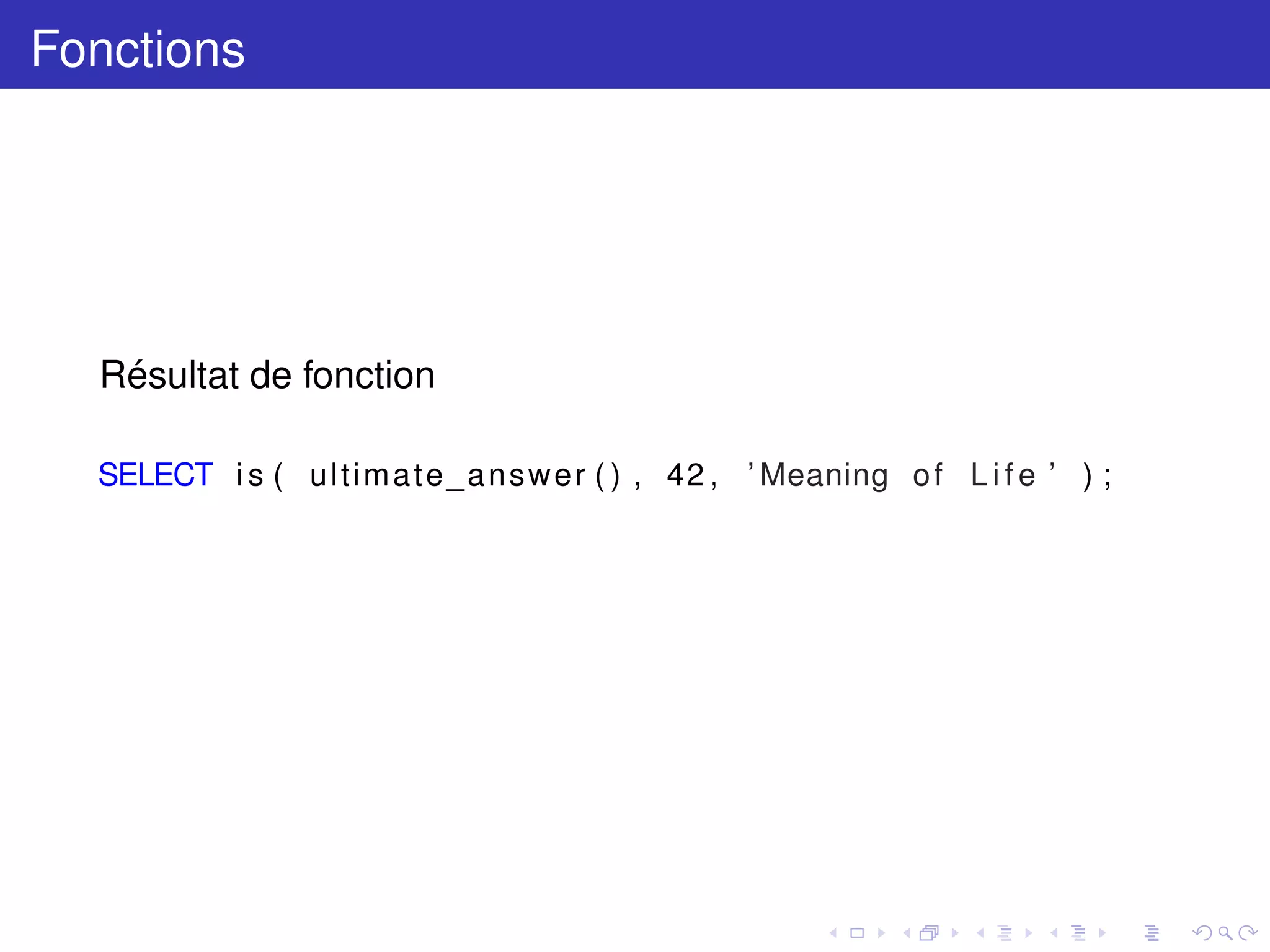 Fonctions

Résultat de fonction

SELECT is( ultimate_answer(), 42, 'Meaning of Life' );